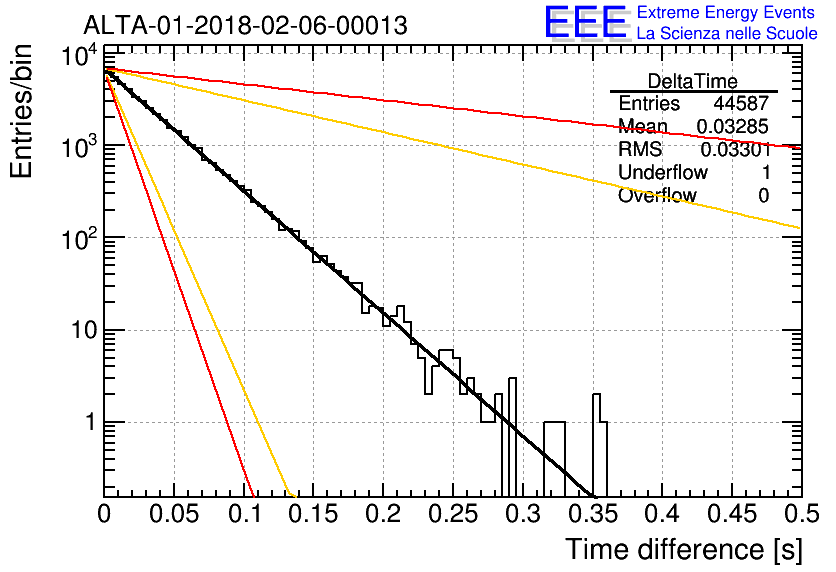 ALTA-01-2018-02-06-00013

EEE Extreme Energy Events
La Scienza nelle Scuole

| DeltaTime | |
|---|---|
| Entries | 44587 |
| Mean | 0.03285 |
| RMS | 0.03301 |
| Underflow | 1 |
| Overflow | 0 |

Entries/bin

$10^4$
$10^3$
$10^2$
10
1

0 0.05 0.1 0.15 0.2 0.25 0.3 0.35 0.4 0.45 0.5

Time difference [s]